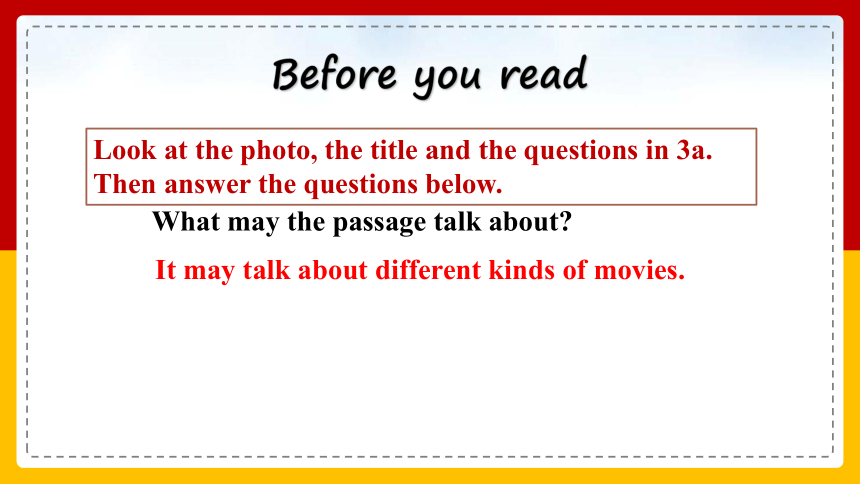 Before you read

Look at the photo, the title and the questions in 3a. Then answer the questions below.

What may the passage talk about?

It may talk about different kinds of movies.